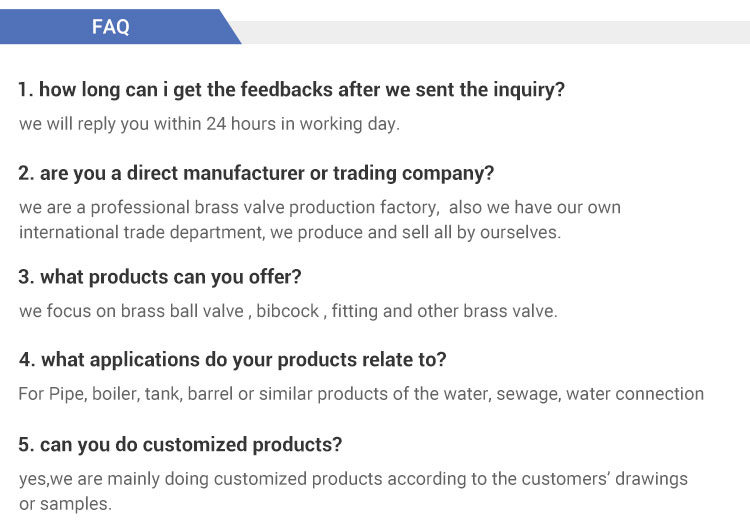 FAQ

1. how long can i get the feedbacks after we sent the inquiry?

we will reply you within 24 hours in working day.

2. are you a direct manufacturer or trading company?

we are a professional brass valve production factory, also we have our own international trade department, we produce and sell all by ourselves.

3. what products can you offer?

we focus on brass ball valve , bibcock , fitting and other brass valve.

4. what applications do your products relate to?

For Pipe, boiler, tank, barrel or similar products of the water, sewage, water connection

5. can you do customized products?

yes,we are mainly doing customized products according to the customers' drawings or samples.